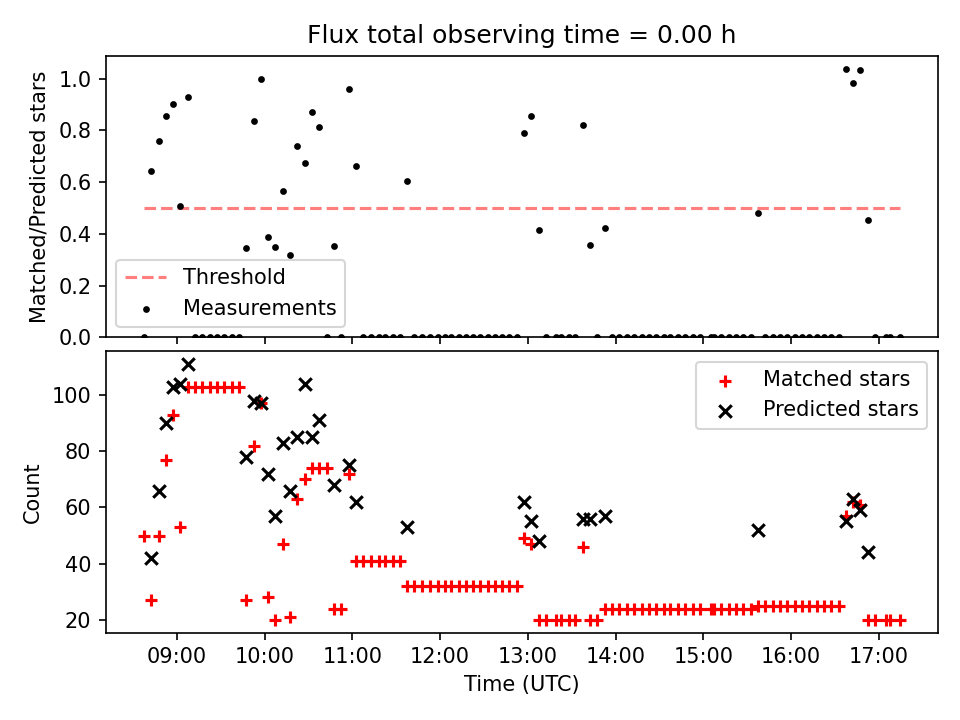 Flux total observing time = 0.00 h

Matched/Predicted stars

1.0
0.8
0.6
0.4
0.2
0.0

Threshold
Measurements

Count

100
80
60
40
20

Matched stars
Predicted stars

09:00 10:00 11:00 12:00 13:00 14:00 15:00 16:00 17:00

Time (UTC)